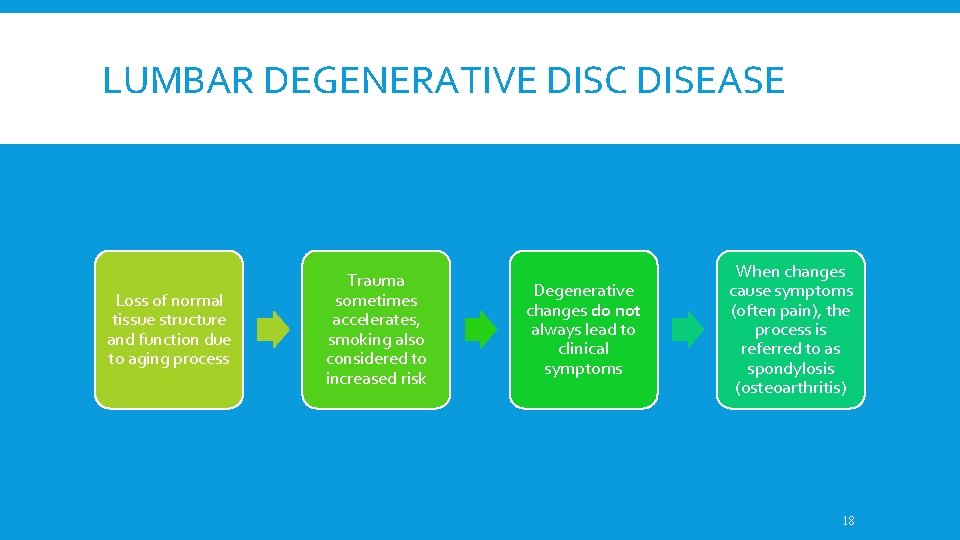 LUMBAR DEGENERATIVE DISC DISEASE

Loss of normal tissue structure and function due to aging process

Trauma sometimes accelerates, smoking also considered to increased risk

Degenerative changes do not always lead to clinical symptoms

When changes cause symptoms (often pain), the process is referred to as spondylosis (osteoarthritis)

18